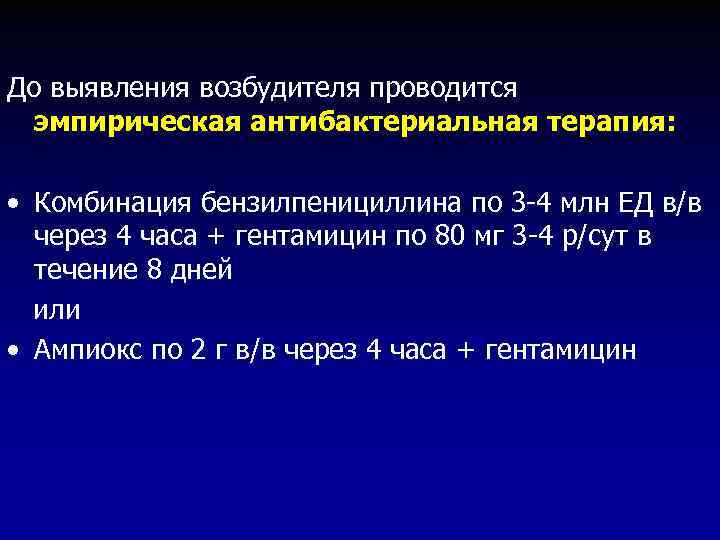 До выявления возбудителя проводится эмпирическая антибактериальная терапия:

• Комбинация бензилпенициллина по 3-4 млн ЕД в/в через 4 часа + гентамицин по 80 мг 3-4 р/сут в течение 8 дней

или

• Ампиокс по 2 г в/в через 4 часа + гентамицин